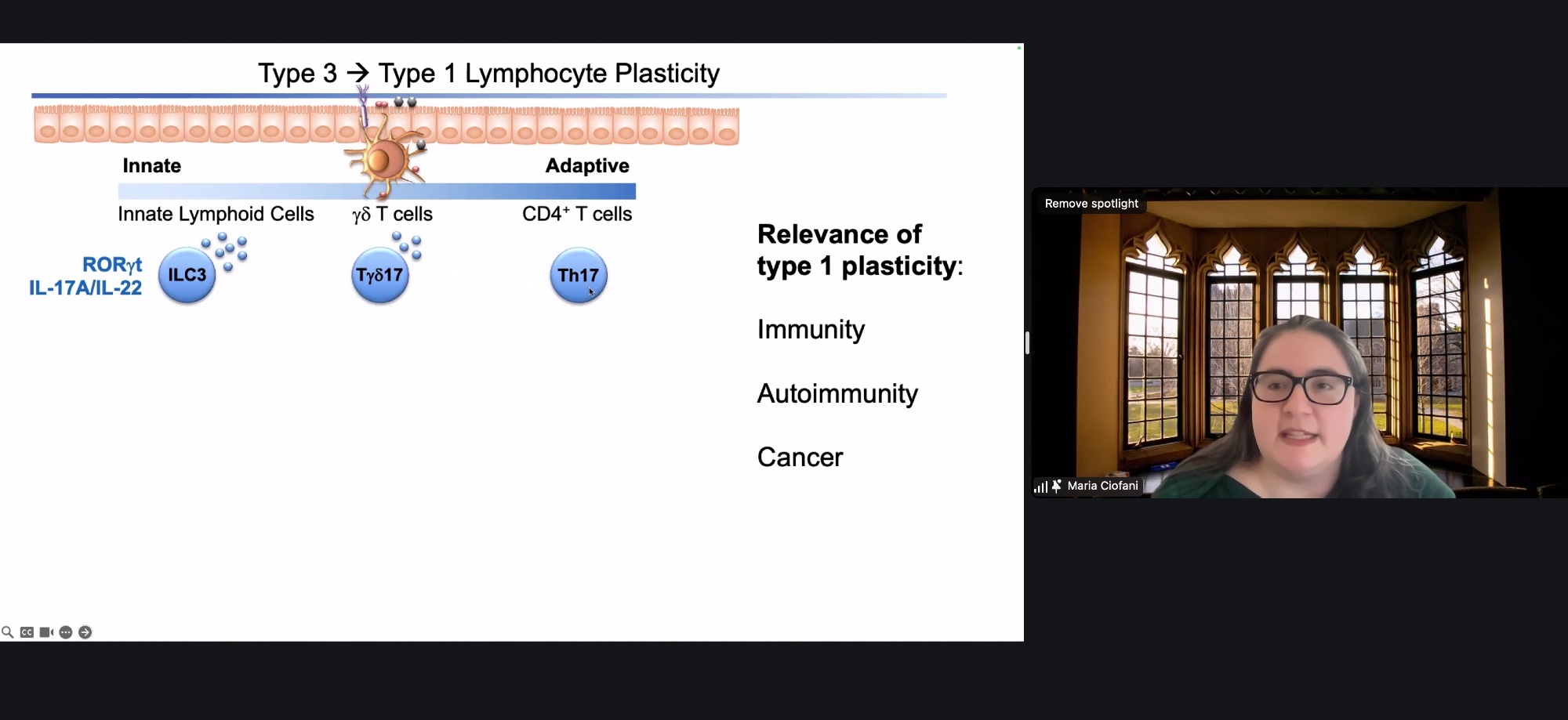 Type 3 → Type 1 Lymphocyte Plasticity

Innate

Adaptive

Innate Lymphoid Cells

γδ T cells

CD4⁺ T cells

RORγt
IL-17A/IL-22

ILC3

Tγδ17

Th17

Relevance of type 1 plasticity:

Immunity

Autoimmunity

Cancer

Remove spotlight

Maria Ciofani